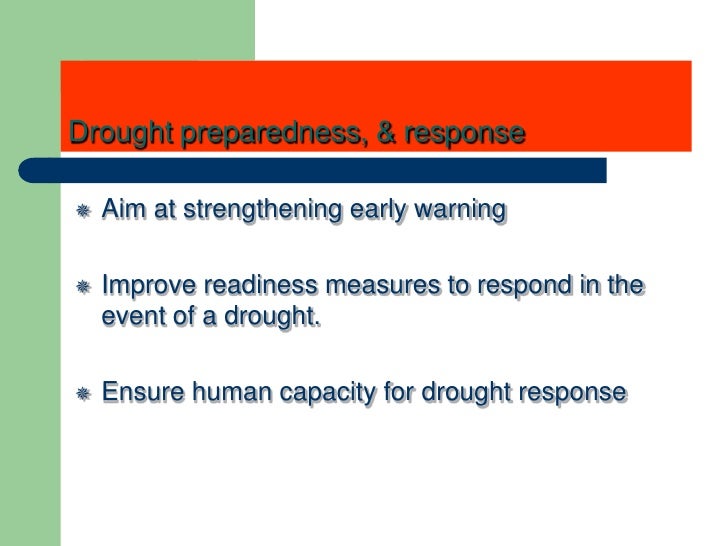 Drought preparedness, & response

Aim at strengthening early warning

Improve readiness measures to respond in the event of a drought.

Ensure human capacity for drought response